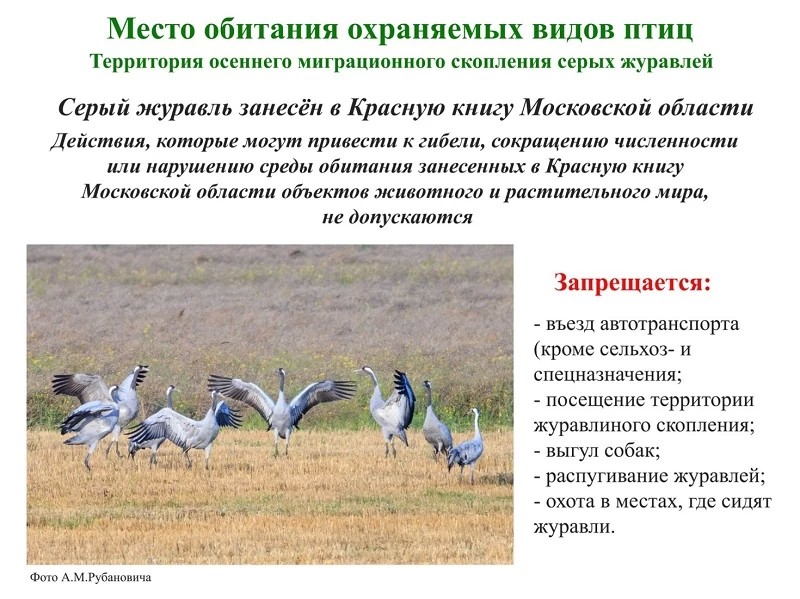 Место обитания охраняемых видов птиц
Территория осеннего миграционного скопления серых журавлей

Серый журавль занесён в Красную книгу Московской области

Действия, которые могут привести к гибели, сокращению численности или нарушению среды обитания занесенных в Красную книгу Московской области объектов животного и растительного мира, не допускаются

Запрещается:

- въезд автотранспорта (кроме сельхоз- и спецназначения;
- посещение территории журавлиного скопления;
- выгул собак;
- распугивание журавлей;
- охота в местах, где сидят журавли.

Фото А.М.Рубановича